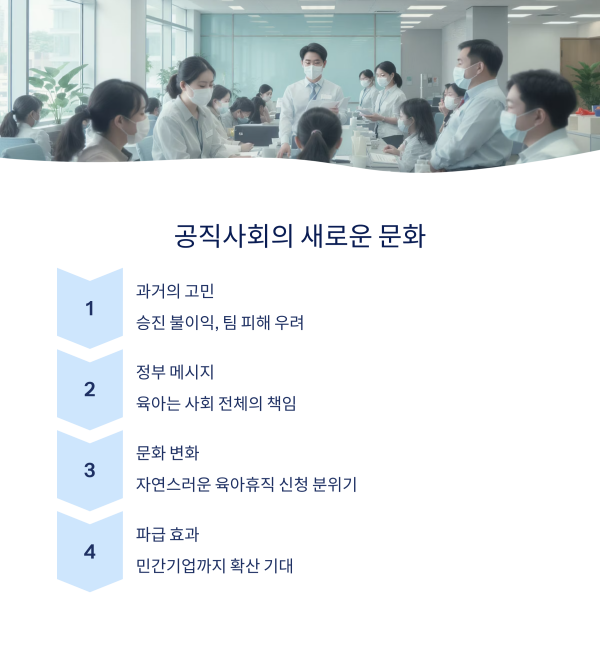 공직사회의 새로운 문화

1
과거의 고민
승진 불이익, 팀 피해 우려

2
정부 메시지
육아는 사회 전체의 책임

3
문화 변화
자연스러운 육아휴직 신청 분위기

4
파급 효과
민간기업까지 확산 기대